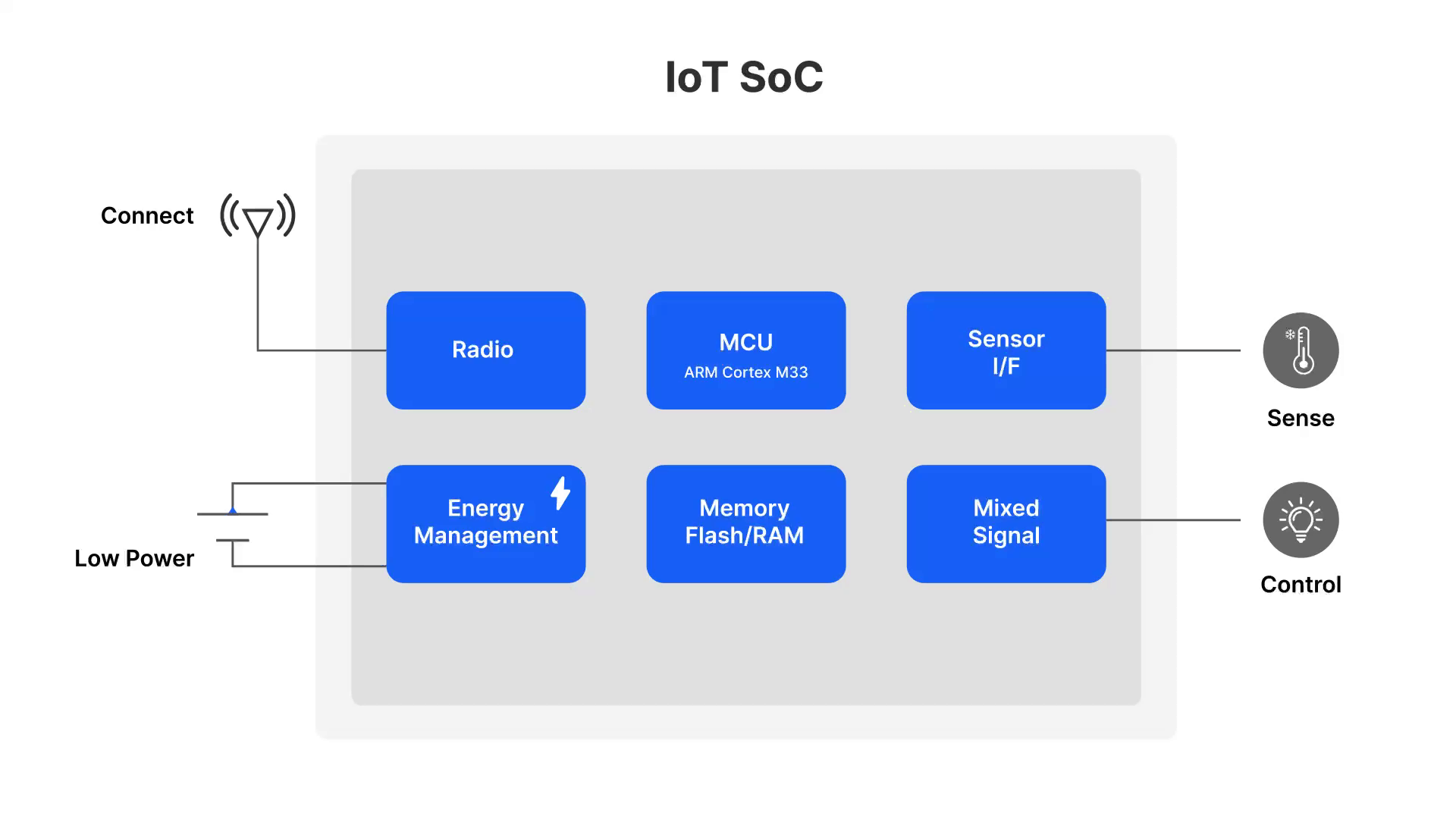 IoT SoC

Connect

Radio

MCU
ARM Cortex M33

Sensor
I/F

Sense

Low Power

Energy
Management

Memory
Flash/RAM

Mixed
Signal

Control